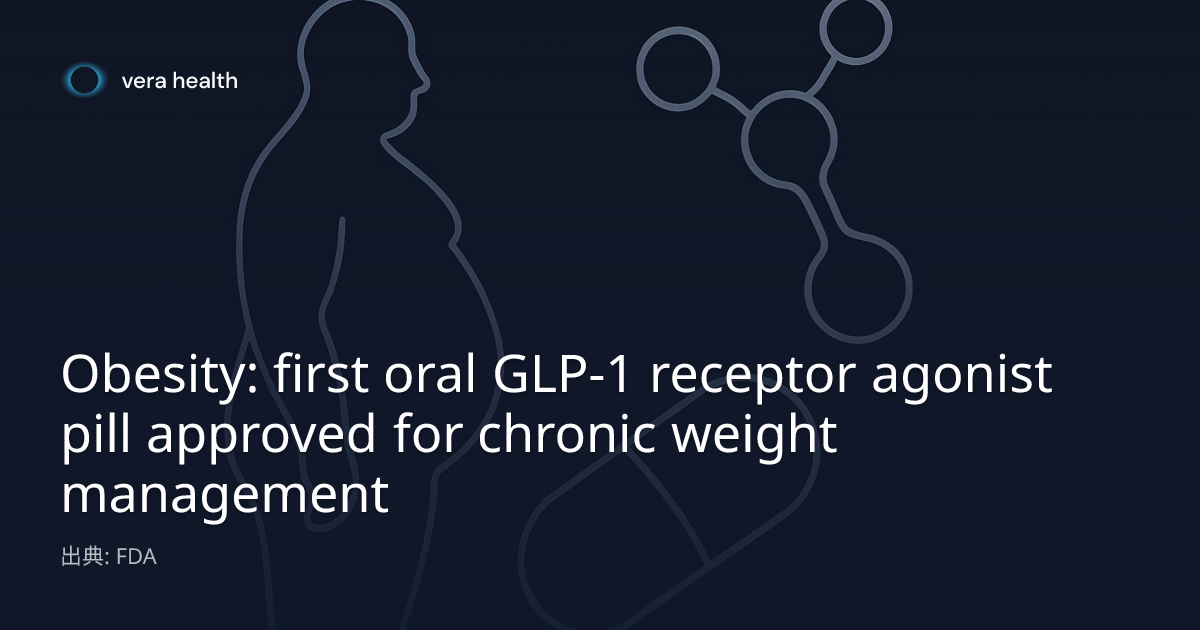 vera health

Obesity: first oral GLP-1 receptor agonist pill approved for chronic weight management

出典: FDA